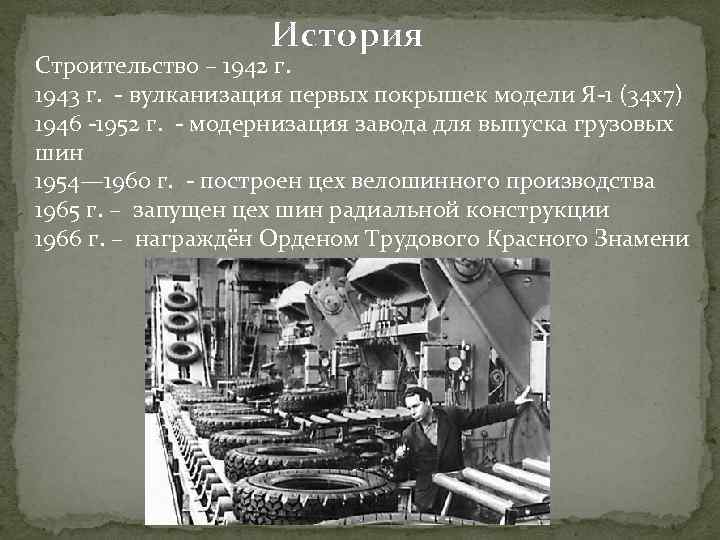 История

Строительство – 1942 г.
1943 г. - вулканизация первых покрышек модели Я-1 (34х7)
1946 -1952 г. - модернизация завода для выпуска грузовых шин
1954—1960 г. - построен цех велошинного производства
1965 г. – запущен цех шин радиальной конструкции
1966 г. – награждён Орденом Трудового Красного Знамени